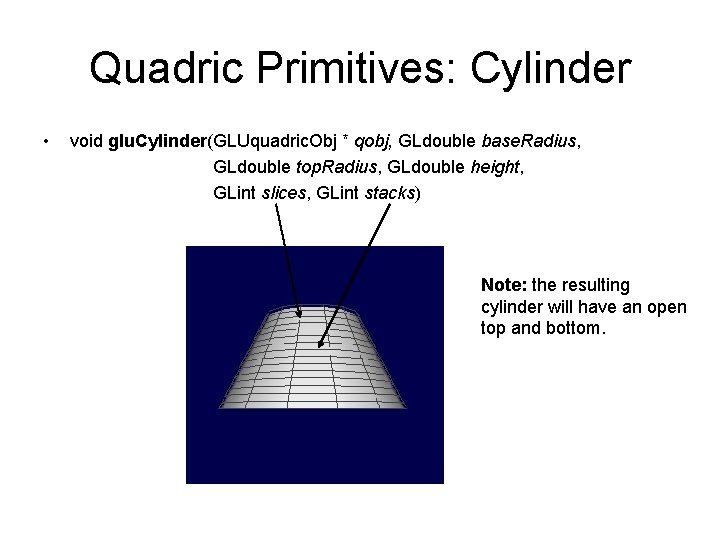 Quadric Primitives: Cylinder

• void gluCylinder(GLUquadricObj * qobj, GLdouble baseRadius, GLdouble topRadius, GLdouble height, GLint slices, GLint stacks)

Note: the resulting cylinder will have an open top and bottom.